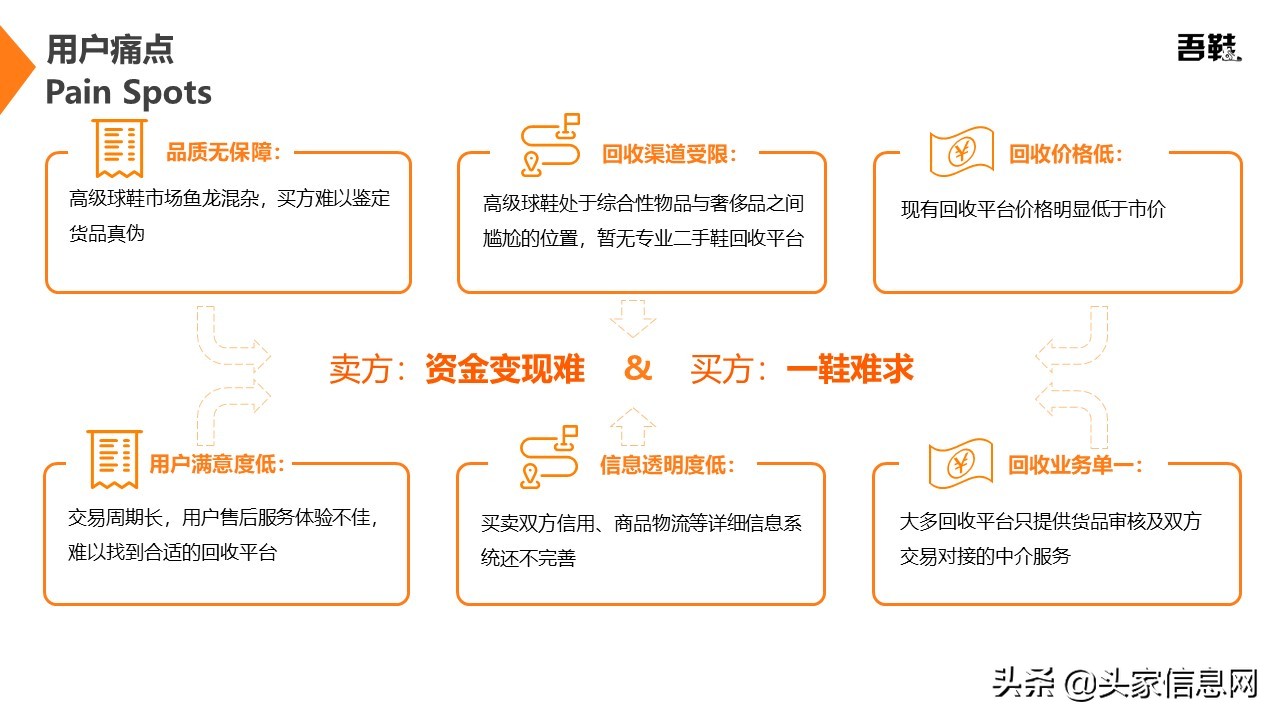 用户痛点
Pain Spots

吾鞋

品质无保障：
高级球鞋市场鱼龙混杂，买方难以鉴定货品真伪

回收渠道受限：
高级球鞋处于综合性物品与奢侈品之间尴尬的位置，暂无专业二手鞋回收平台

回收价格低：
现有回收平台价格明显低于市价

卖方：资金变现难 & 买方：一鞋难求

用户满意度低：
交易周期长，用户售后服务体验不佳，难以找到合适的回收平台

信息透明度低：
买卖双方信用、商品物流等详细信息系统还不完善

回收业务单一：
大多回收平台只提供货品审核及双方交易对接的中介服务

头条 @头家信息网